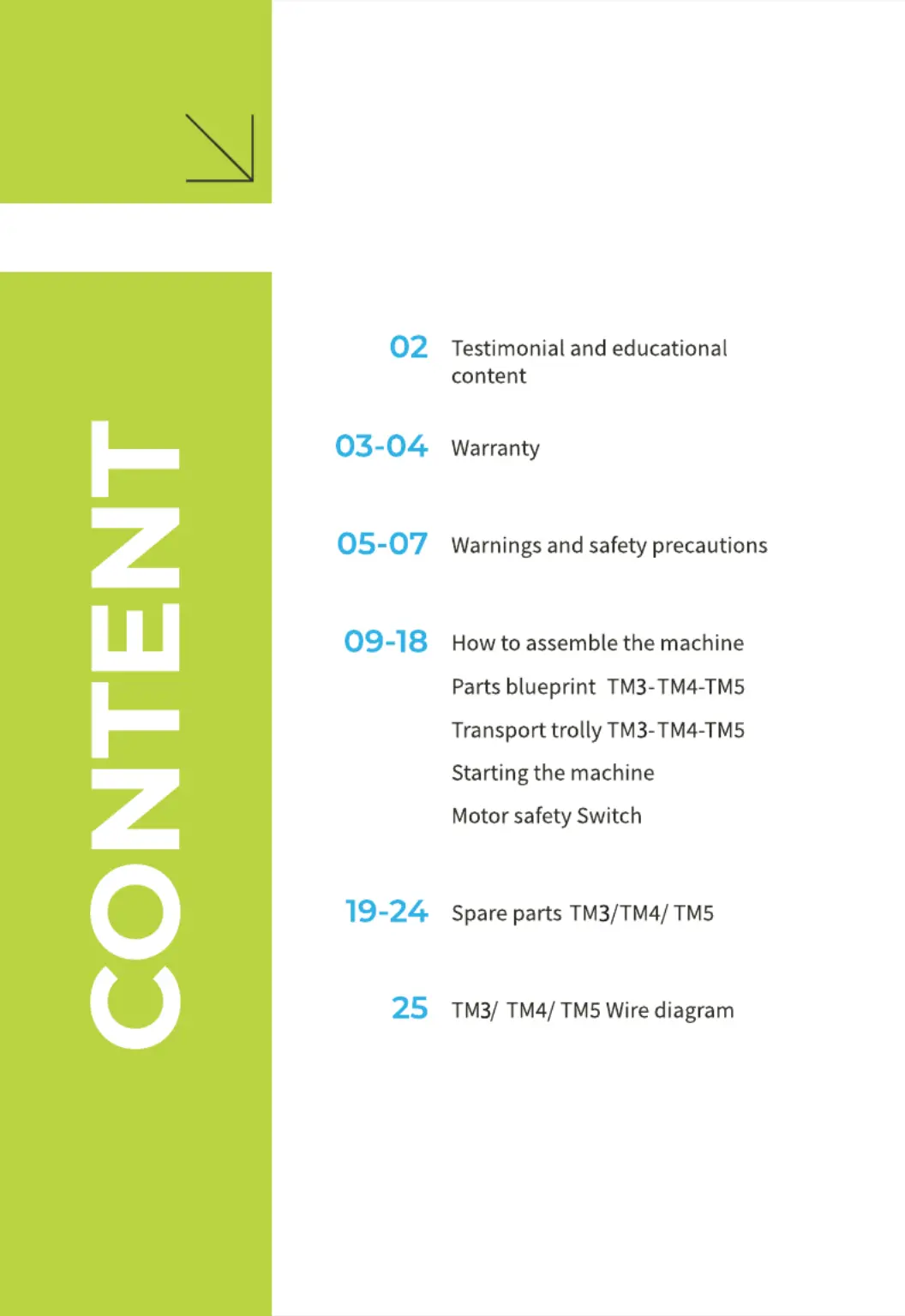 CONTENT

02 Testimonial and educational content

03-04 Warranty

05-07 Warnings and safety precautions

09-18 How to assemble the machine
Parts blueprint TM3-TM4-TM5
Transport trolly TM3-TM4-TM5
Starting the machine
Motor safety Switch

19-24 Spare parts TM3/TM4/ TM5

25 TM3/ TM4/ TM5 Wire diagram